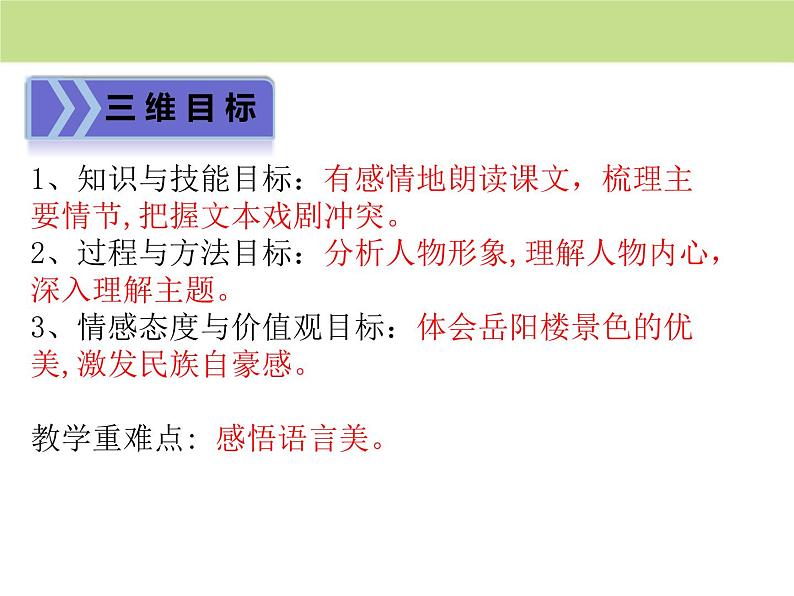 三维目标

1、知识与技能目标：有感情地朗读课文，梳理主要情节,把握文本戏剧冲突。
2、过程与方法目标：分析人物形象,理解人物内心，深入理解主题。
3、情感态度与价值观目标：体会岳阳楼景色的优美,激发民族自豪感。

教学重难点: 感悟语言美。